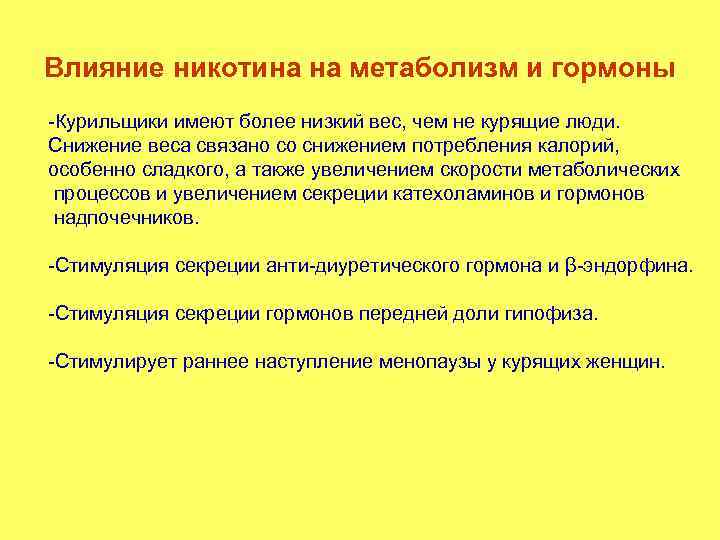 Влияние никотина на метаболизм и гормоны

-Курильщики имеют более низкий вес, чем не курящие люди. Снижение веса связано со снижением потребления калорий, особенно сладкого, а также увеличением скорости метаболических процессов и увеличением секреции катехоламинов и гормонов надпочечников.

-Стимуляция секреции анти-диуретического гормона и β-эндорфина.

-Стимуляция секреции гормонов передней доли гипофиза.

-Стимулирует раннее наступление менопаузы у курящих женщин.